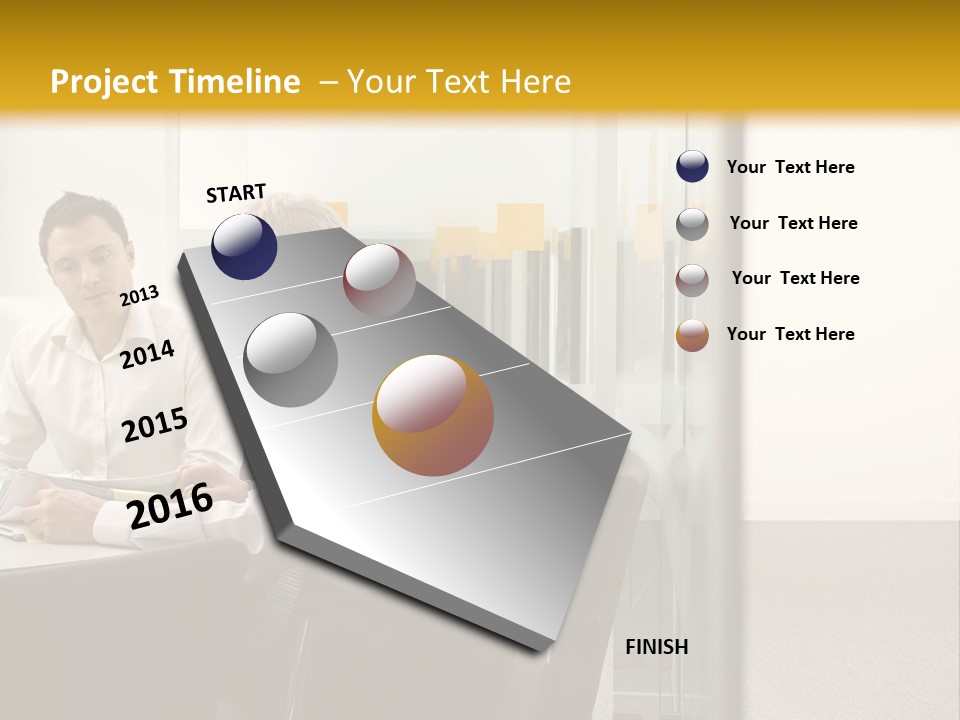 Project Timeline – Your Text Here

START

2013

2014

2015

2016

FINISH

Your Text Here

Your Text Here

Your Text Here

Your Text Here